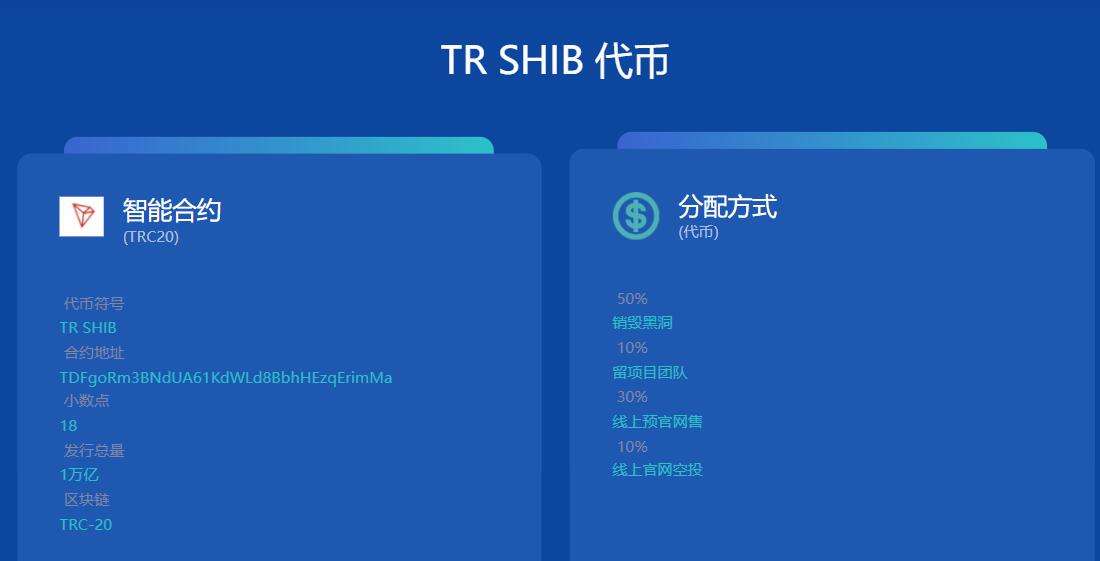 TR SHIB 代币

智能合约
(TRC20)

代币符号
TR SHIB
合约地址
TDFgoRm3BNdUA61KdWLd8BbhHEzqErimMa
小数点
18
发行总量
1万亿
区块链
TRC-20

分配方式
(代币)

50%
销毁黑洞
10%
留项目团队
30%
线上预官网售
10%
线上官网空投